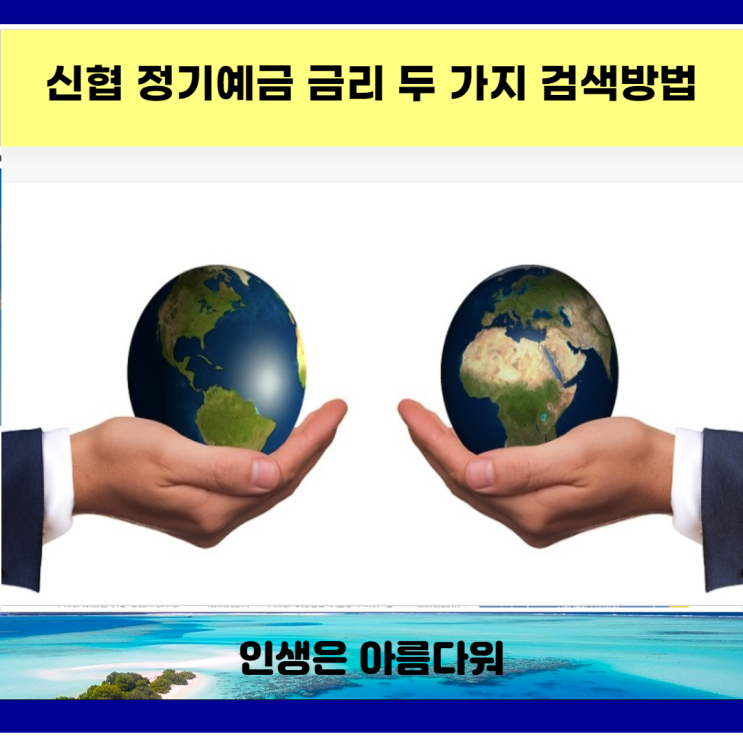 신협 정기예금 금리 두 가지 검색방법

인생은 아름다워